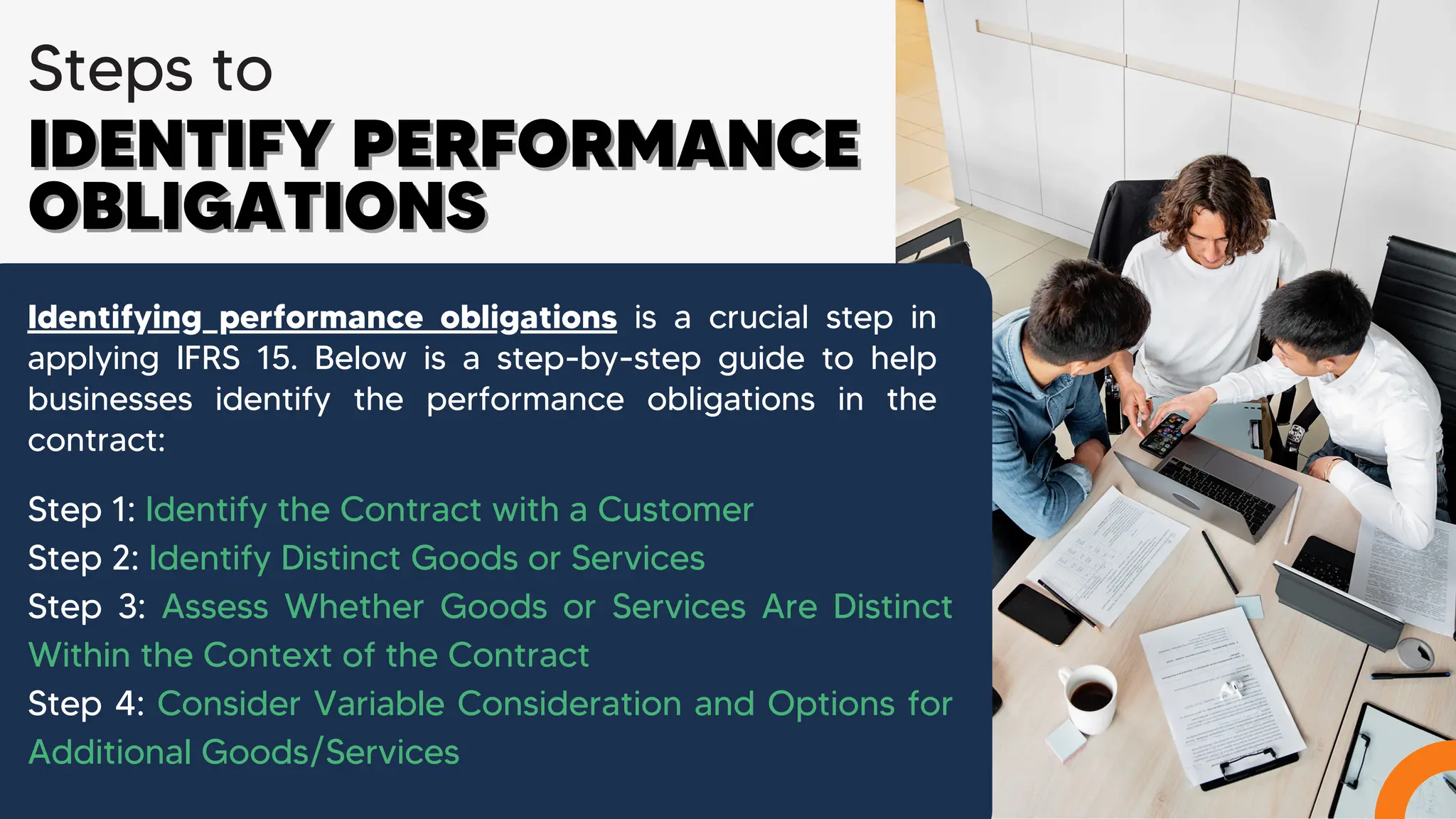 Steps to
IDENTIFY PERFORMANCE OBLIGATIONS

Identifying performance obligations is a crucial step in applying IFRS 15. Below is a step-by-step guide to help businesses identify the performance obligations in the contract:

Step 1: Identify the Contract with a Customer
Step 2: Identify Distinct Goods or Services
Step 3: Assess Whether Goods or Services Are Distinct Within the Context of the Contract
Step 4: Consider Variable Consideration and Options for Additional Goods/Services